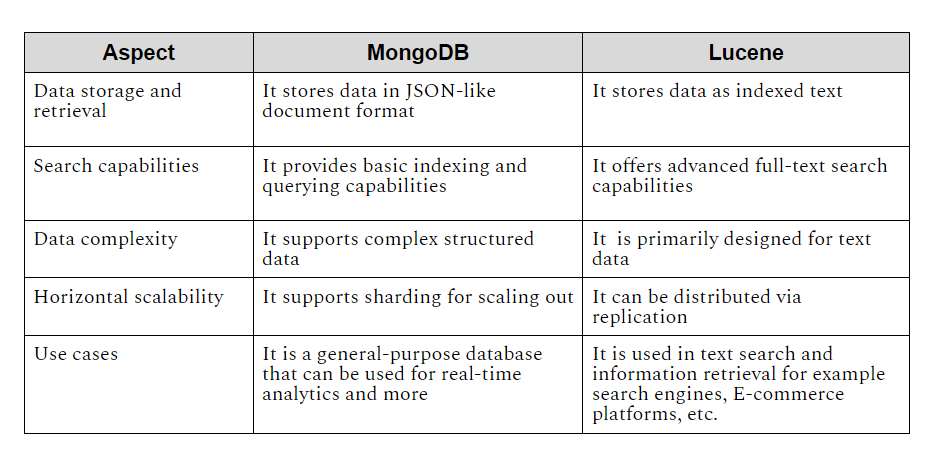 | Aspect | MongoDB | Lucene |
|---|---|---|
| Data storage and retrieval | It stores data in JSON-like document format | It stores data as indexed text |
| Search capabilities | It provides basic indexing and querying capabilities | It offers advanced full-text search capabilities |
| Data complexity | It supports complex structured data | It  is primarily designed for text data |
| Horizontal scalability | It supports sharding for scaling out | It can be distributed via replication |
| Use cases | It is a general-purpose database that can be used for real-time analytics and more | It is used in text search and information retrieval for example search engines, E-commerce platforms, etc. |